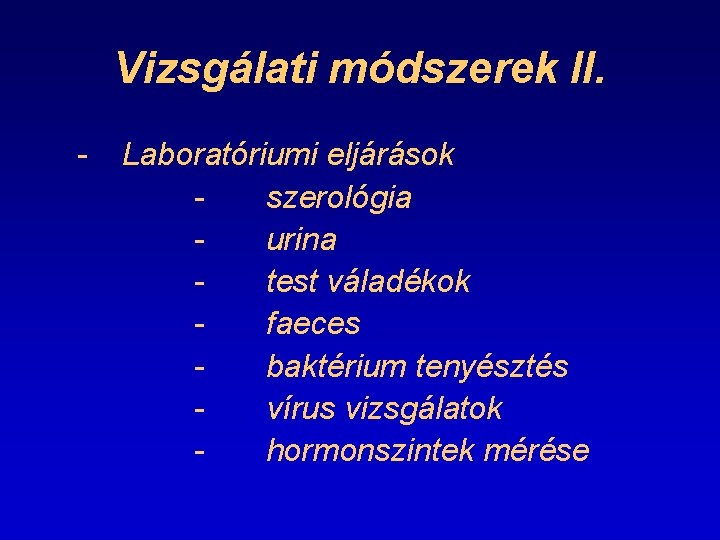 Vizsgálati módszerek II.

- Laboratóriumi eljárások
 - szerológia
 - urina
 - test váladékok
 - faeces
 - baktérium tenyésztés
 - vírus vizsgálatok
 - hormonszintek mérése